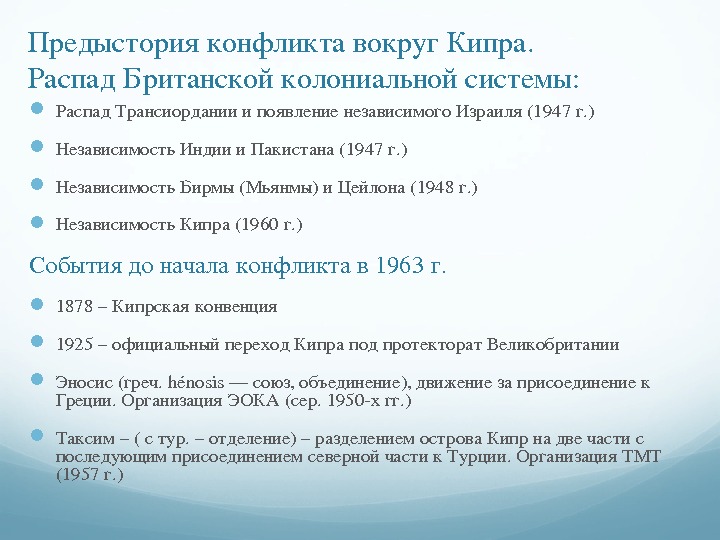 Предыстория конфликта вокруг Кипра. Распад Британской колониальной системы:

Распад Трансиордании и появление независимого Израиля (1947 г.)

Независимость Индии и Пакистана (1947 г.)

Независимость Бирмы (Мьянмы) и Цейлона (1948 г.)

Независимость Кипра (1960 г.)

События до начала конфликта в 1963 г.

1878 – Кипрская конвенция

1925 – официальный переход Кипра под протекторат Великобритании

Эносис (греч. hénosis — союз, объединение), движение за присоединение к Греции. Организация ЭОКА (сер. 1950-х гг.)

Таксим – ( с тур. – отделение) – разделением острова Кипр на две части с последующим присоединением северной части к Турции. Организация ТМТ (1957 г.)